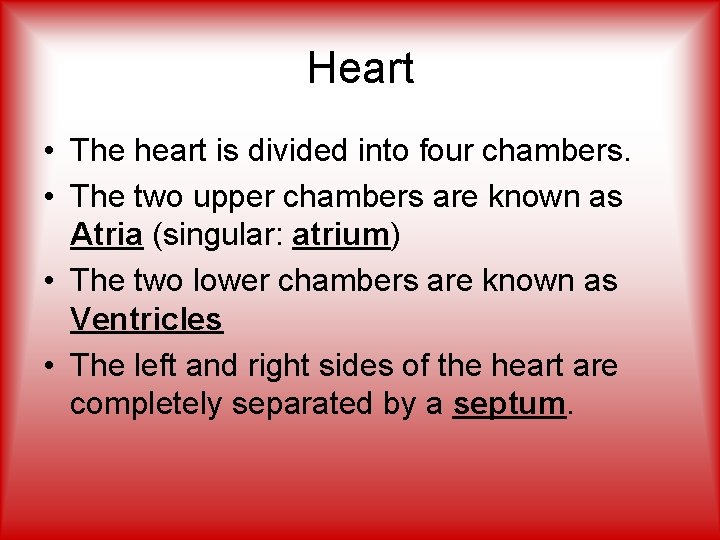 Heart

• The heart is divided into four chambers.
• The two upper chambers are known as Atria (singular: atrium)
• The two lower chambers are known as Ventricles
• The left and right sides of the heart are completely separated by a septum.